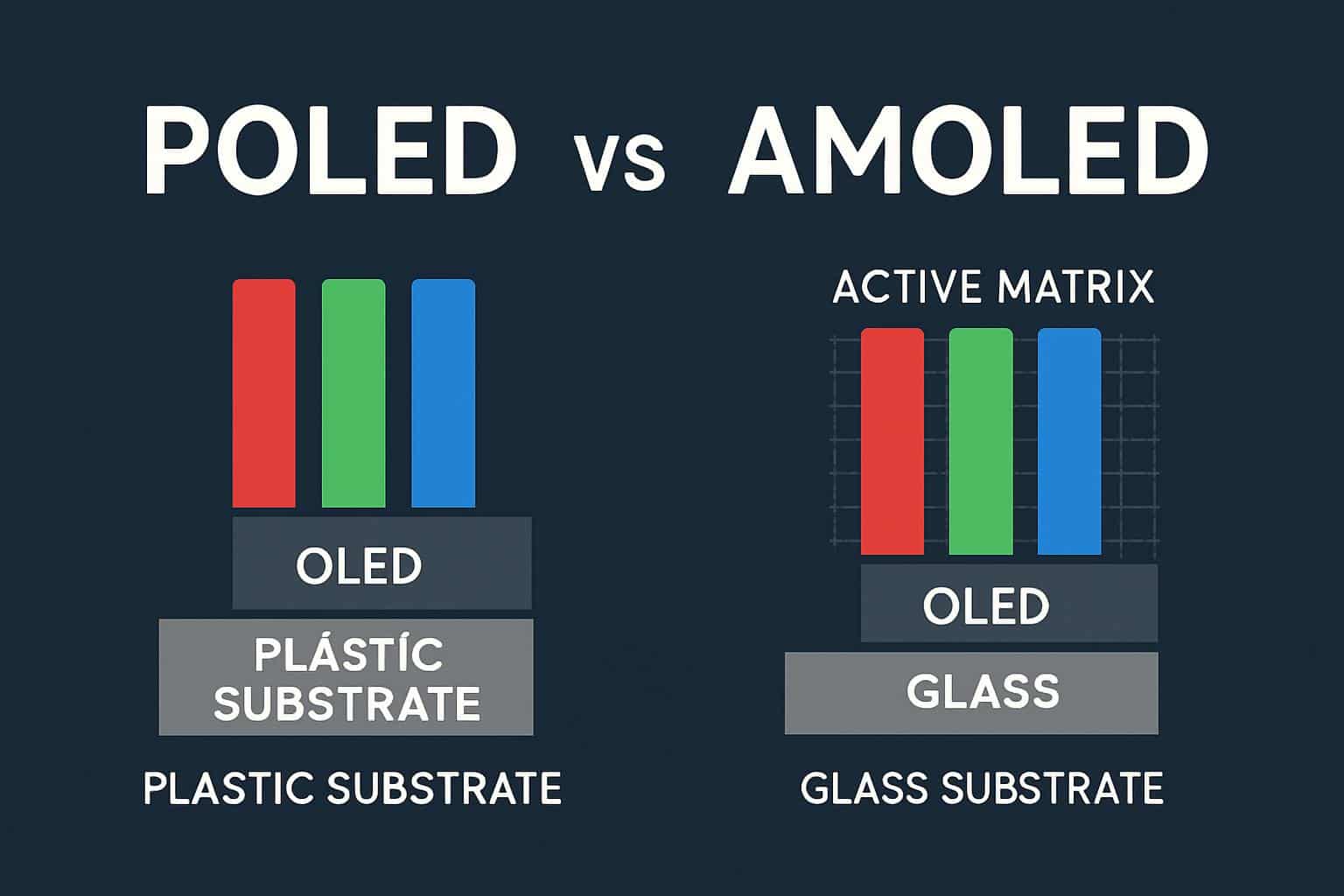 POLED vs AMOLED

OLED

PLÁSTÍC SUBSTRATE

PLASTIC SUBSTRATE

ACTIVE MATRIX

OLED

GLASS

GLASS SUBSTRATE